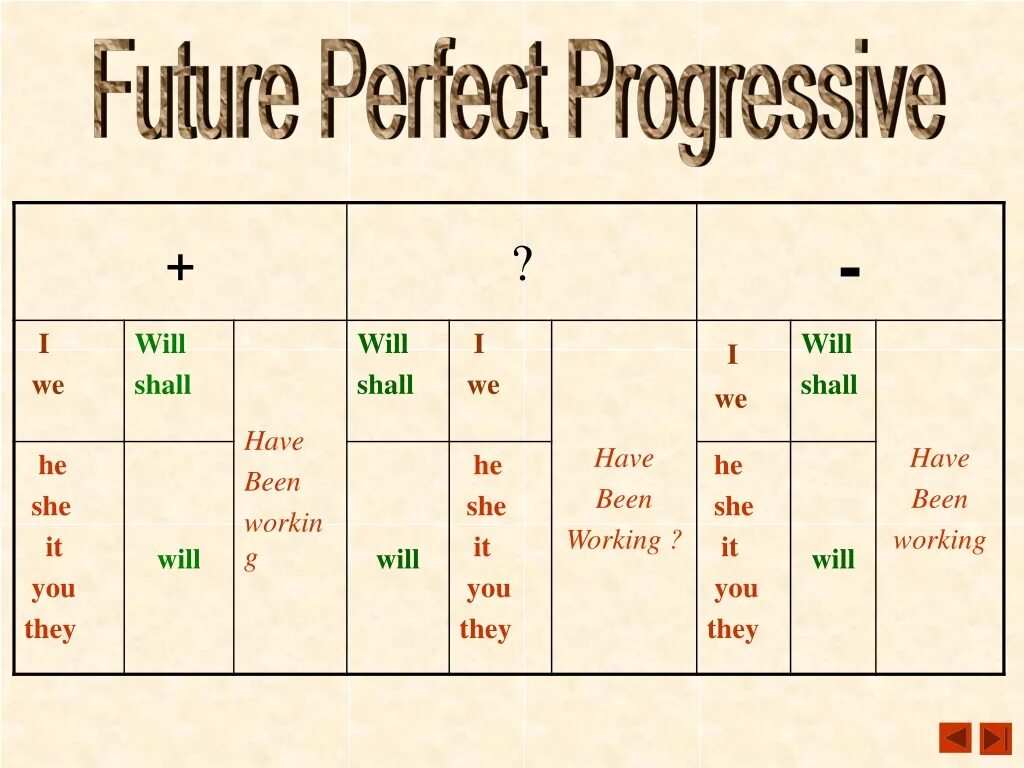 Future Perfect Progressive

| + | | | ? | | | - | | |
|---|---|---|---|---|---|---|---|---|
| I we | Will shall | Have Been working | Will shall | I we | Have Been Working ? | I we | Will shall | Have Been working |
| he she it you they | will | | will | he she it you they | | he she it you they | will | |